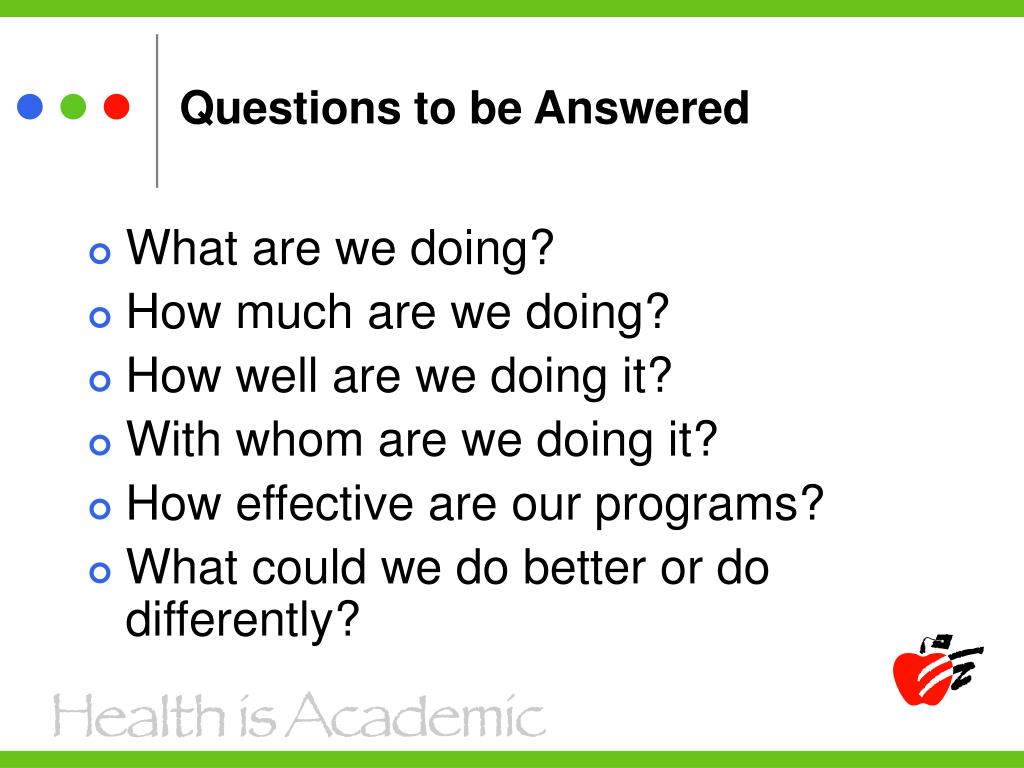 Questions to be Answered

What are we doing?
How much are we doing?
How well are we doing it?
With whom are we doing it?
How effective are our programs?
What could we do better or do differently?

Health is Academic